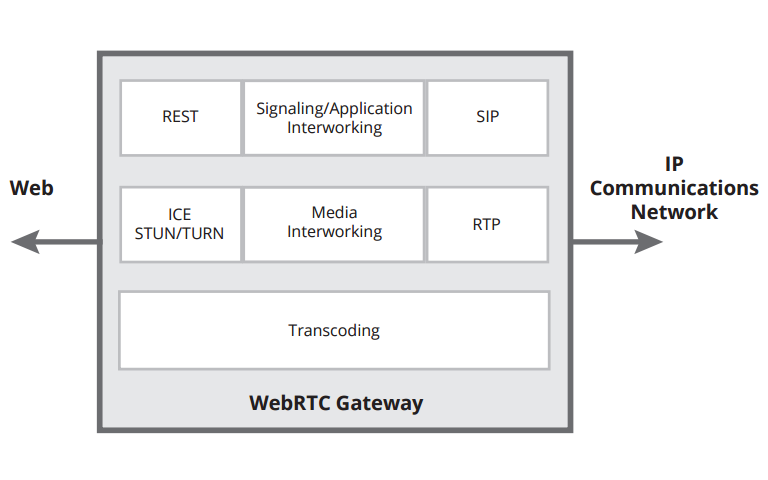 Web

REST

Signaling/Application Interworking

SIP

ICE STUN/TURN

Media Interworking

RTP

Transcoding

WebRTC Gateway

IP Communications Network